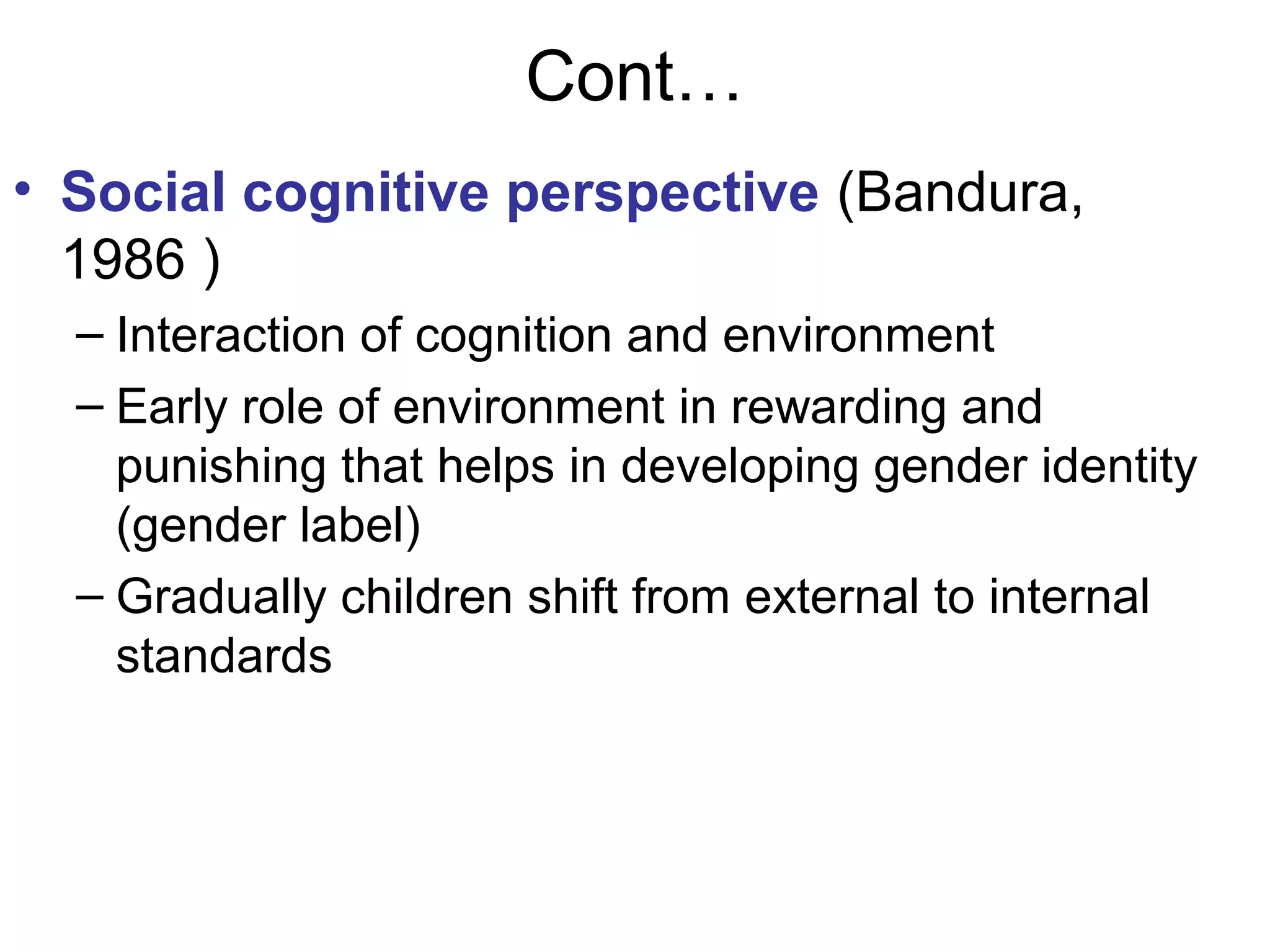 Cont…

• Social cognitive perspective (Bandura, 1986 )

– Interaction of cognition and environment

– Early role of environment in rewarding and punishing that helps in developing gender identity (gender label)

– Gradually children shift from external to internal standards